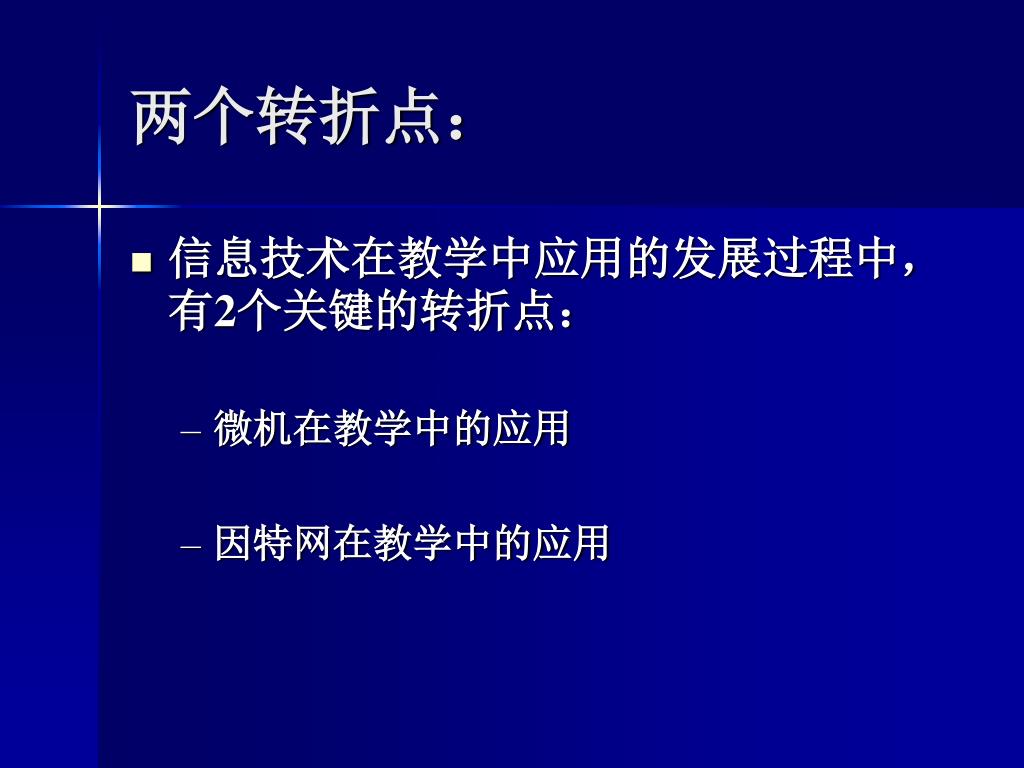 两个转折点：

信息技术在教学中应用的发展过程中，有2个关键的转折点：

– 微机在教学中的应用

– 因特网在教学中的应用